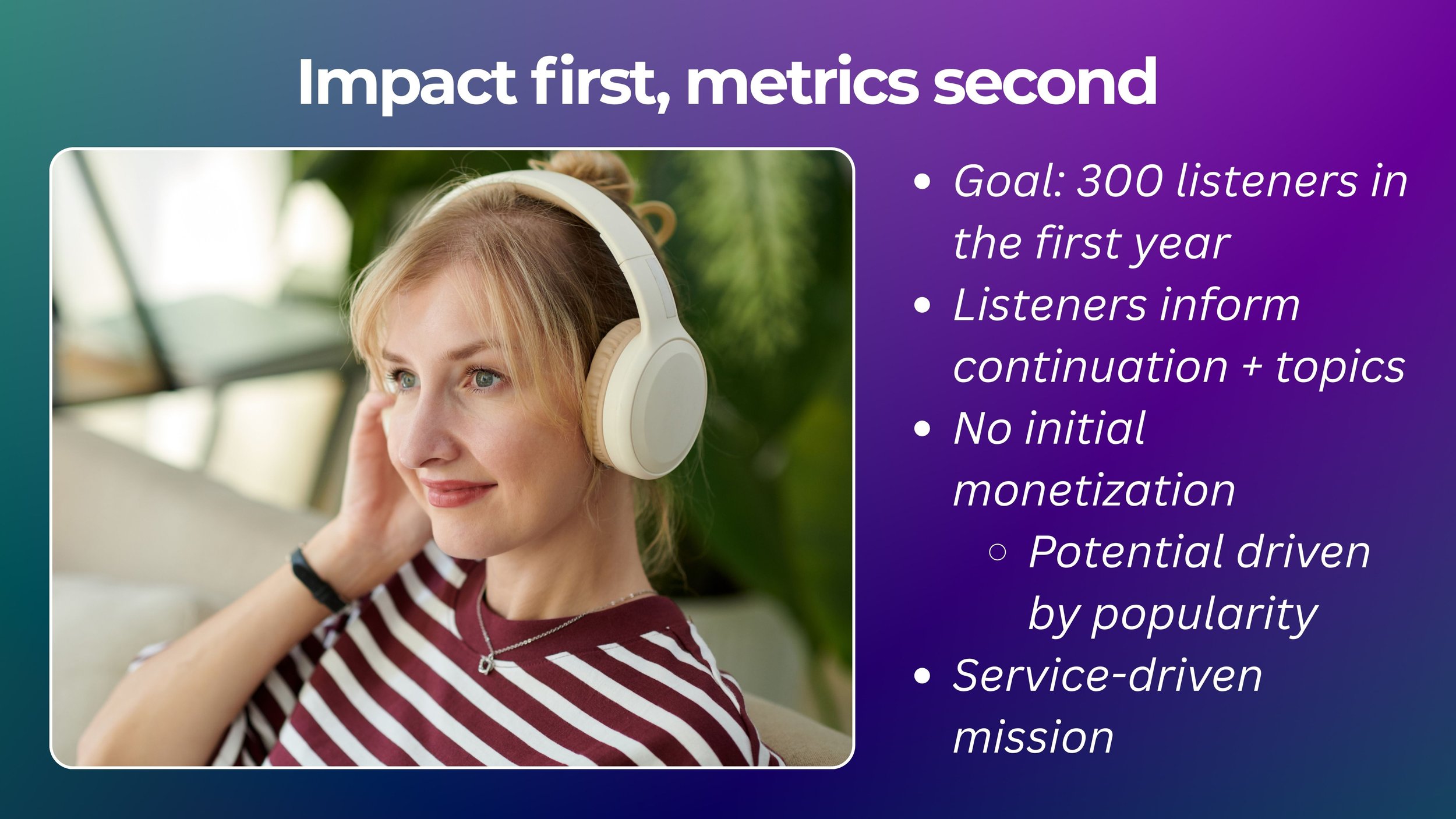 Impact first, metrics second

- Goal: 300 listeners in the first year
- Listeners inform continuation + topics
- No initial monetization
    - Potential driven by popularity
- Service-driven mission